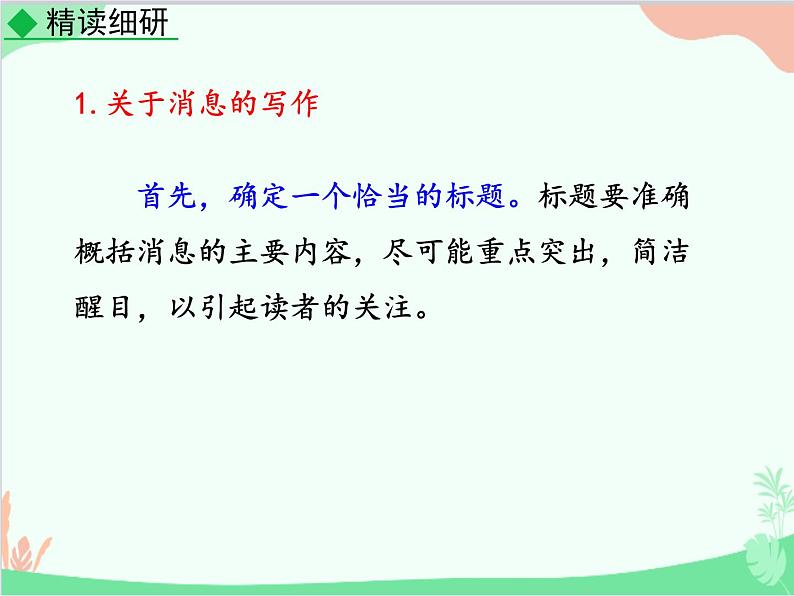 ◆ 精读细研

1. 关于消息的写作

首先，确定一个恰当的标题。标题要准确概括消息的主要内容，尽可能重点突出，简洁醒目，以引起读者的关注。